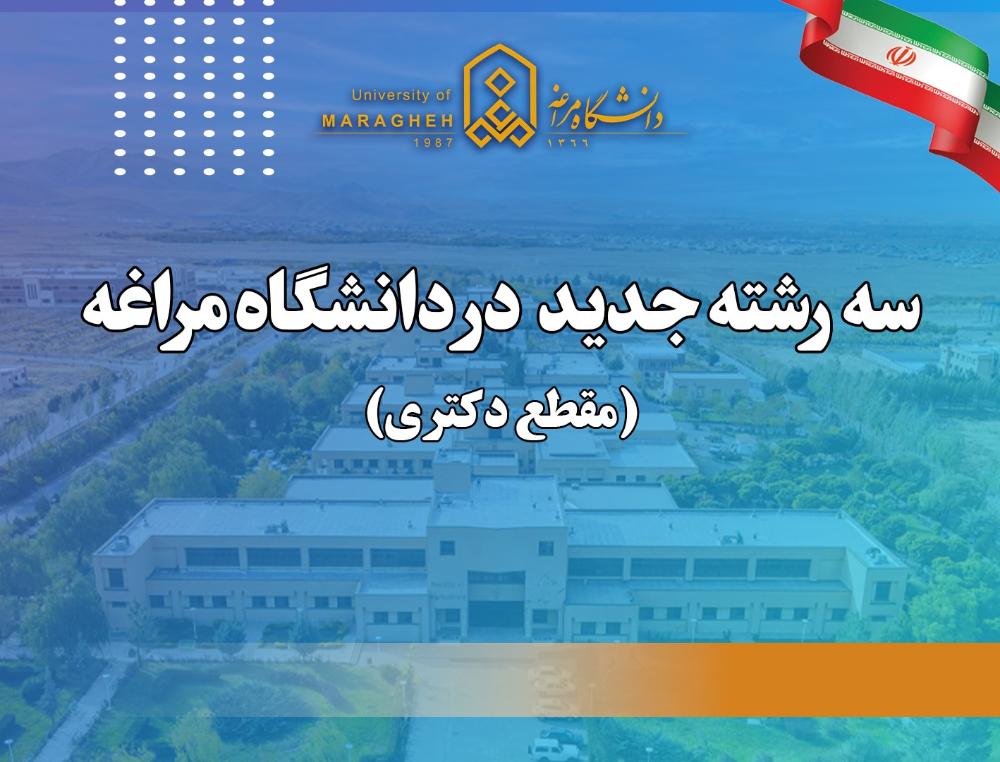 University of
MARAGHEH
1987

دانشگاه مراغه
۱۳۶۶

سه رشته جدید در دانشگاه مراغه
(مقطع دکتری)